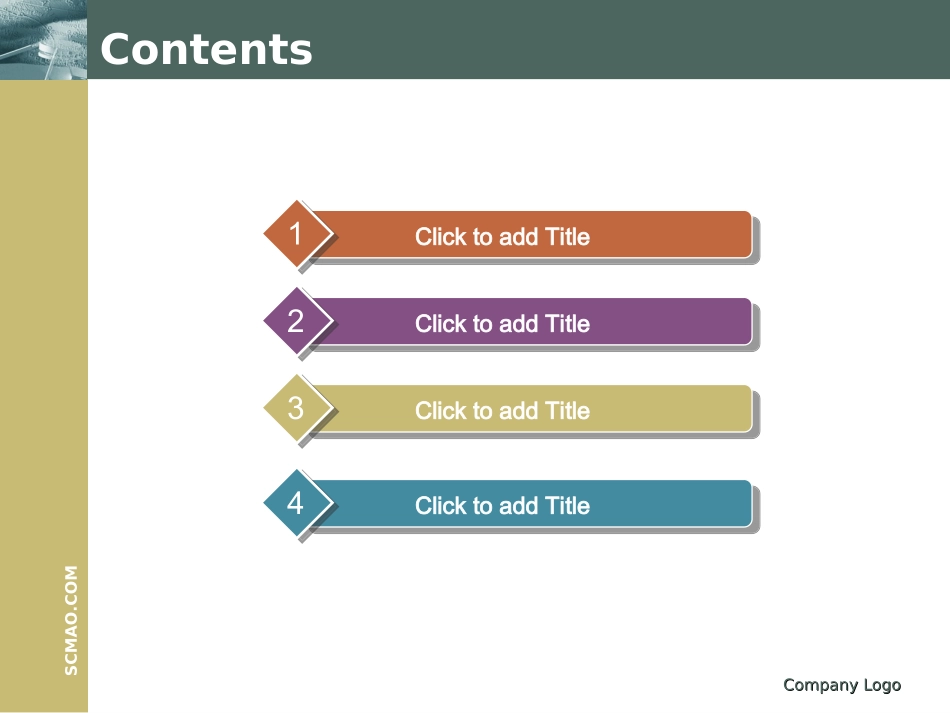 Contents

1 Click to add Title

2 Click to add Title

3 Click to add Title

4 Click to add Title

SCMAO.COM

Company Logo